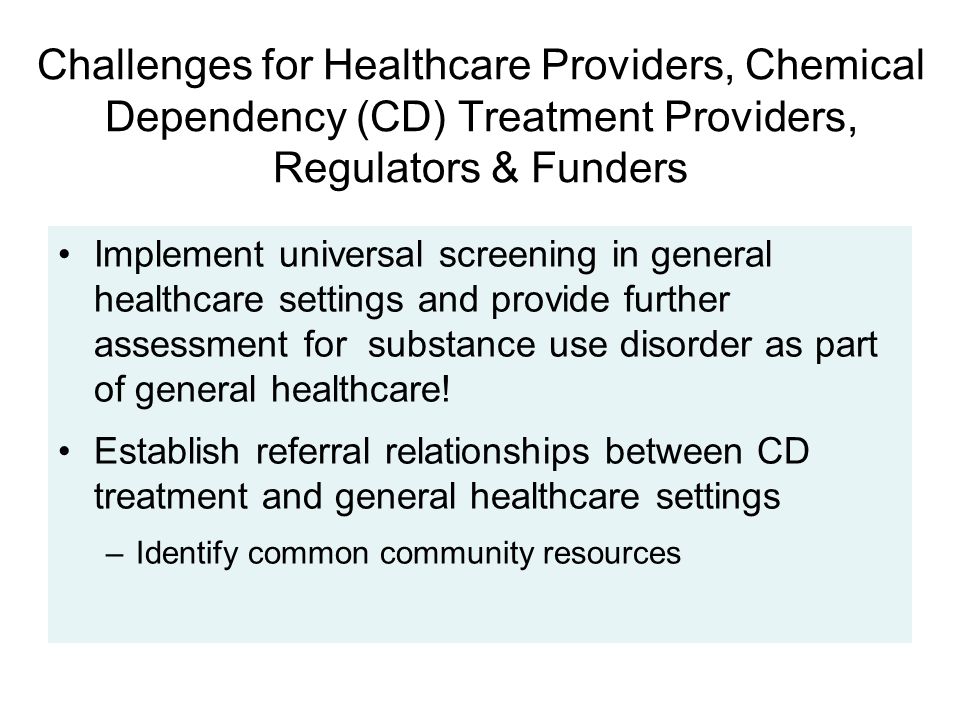 Challenges for Healthcare Providers, Chemical Dependency (CD) Treatment Providers, Regulators & Funders

• Implement universal screening in general healthcare settings and provide further assessment for substance use disorder as part of general healthcare!

• Establish referral relationships between CD treatment and general healthcare settings

– Identify common community resources